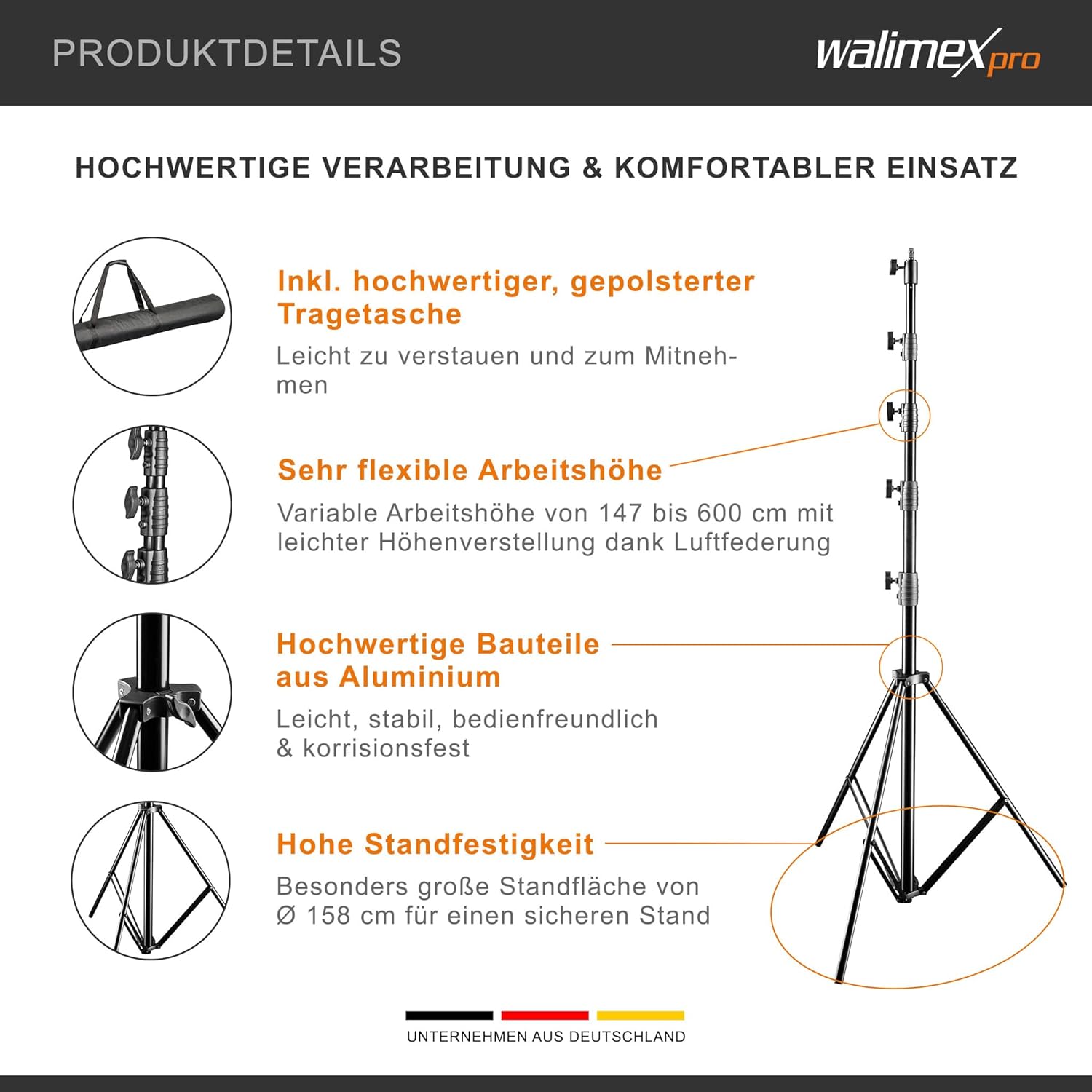 PRODUKTDETAILS

walimex pro

HOCHWERTIGE VERARBEITUNG & KOMFORTABLER EINSATZ

Inkl. hochwertiger, gepolsterter Tragetasche

Leicht zu verstauen und zum Mitnehmen

Sehr flexible Arbeitshöhe

Variable Arbeitshöhe von 147 bis 600 cm mit leichter Höhenverstellung dank Luftfederung

Hochwertige Bauteile aus Aluminium

Leicht, stabil, bedienfreundlich & korrisionsfest

Hohe Standfestigkeit

Besonders große Standfläche von Ø 158 cm für einen sicheren Stand

UNTERNEHMEN AUS DEUTSCHLAND